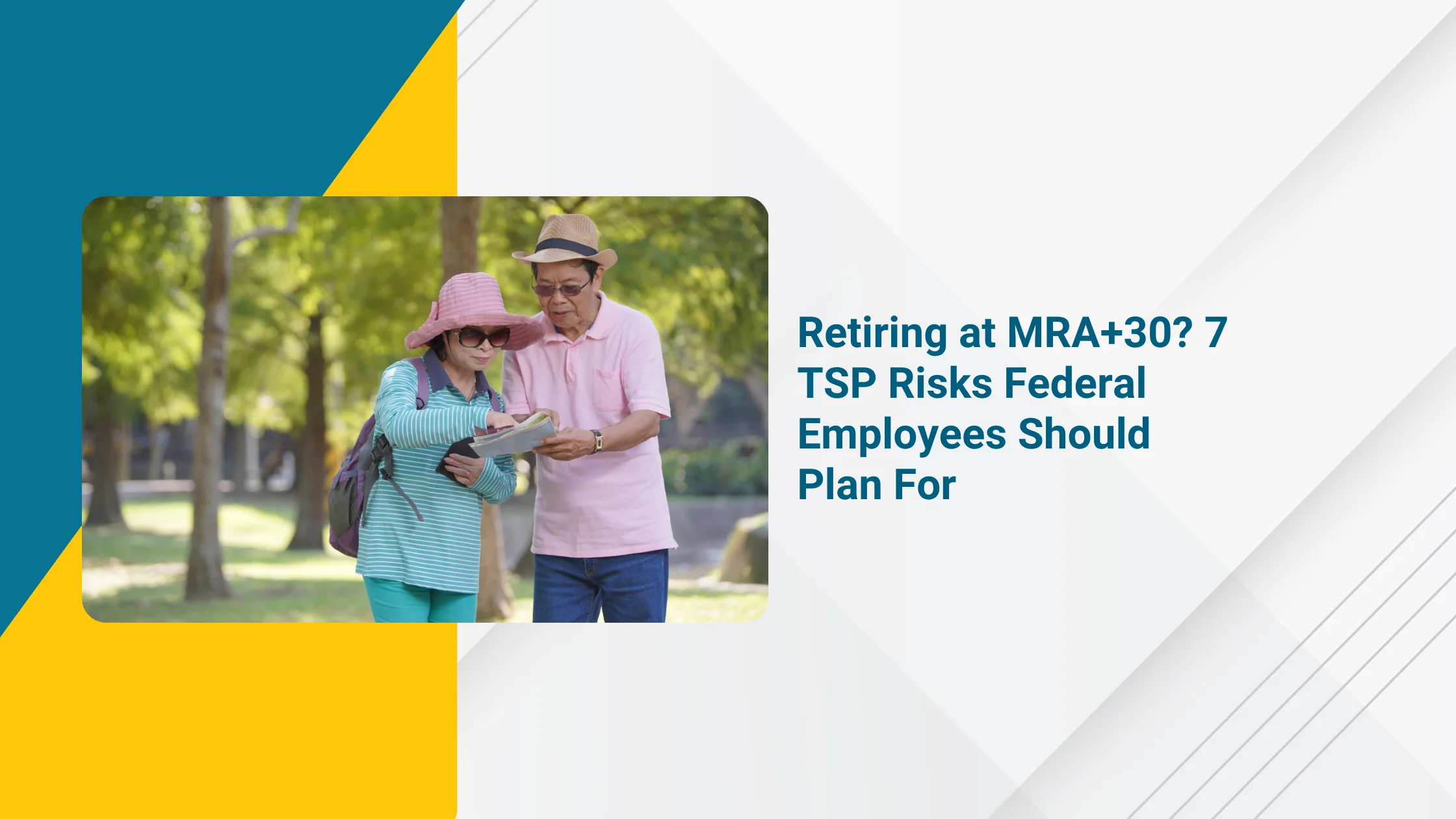 Retiring at MRA+30? 7 TSP Risks Federal Employees Should Plan For